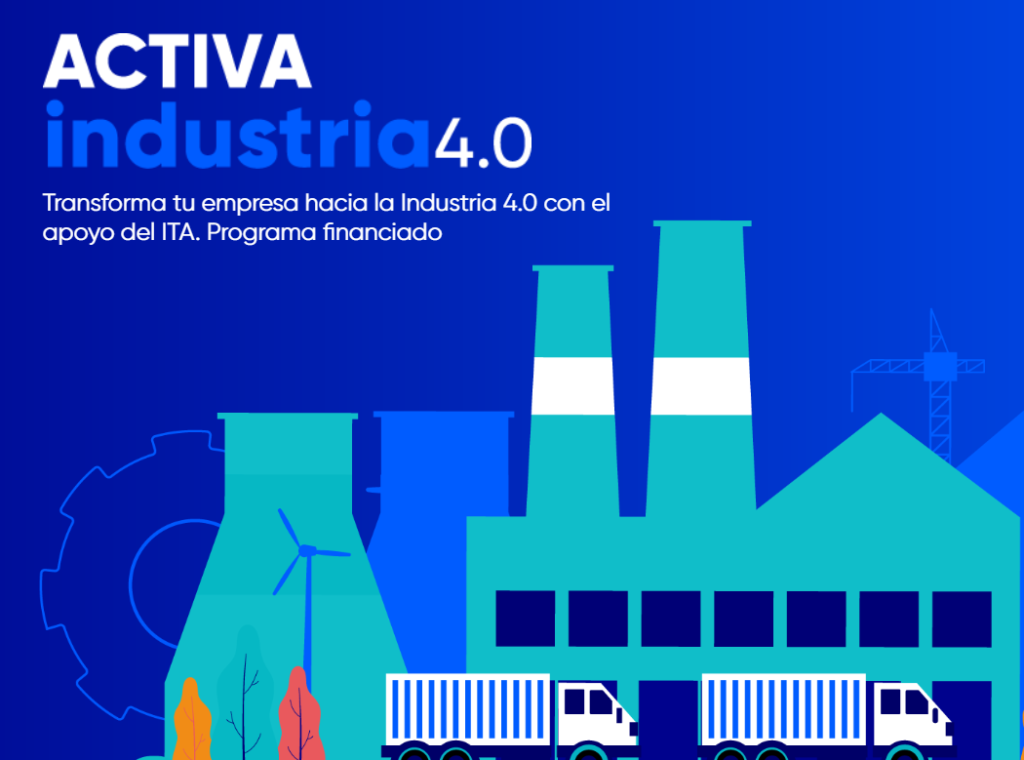 ACTIVA
industria4.0

Transforma tu empresa hacia la Industria 4.0 con el apoyo del ITA. Programa financiado